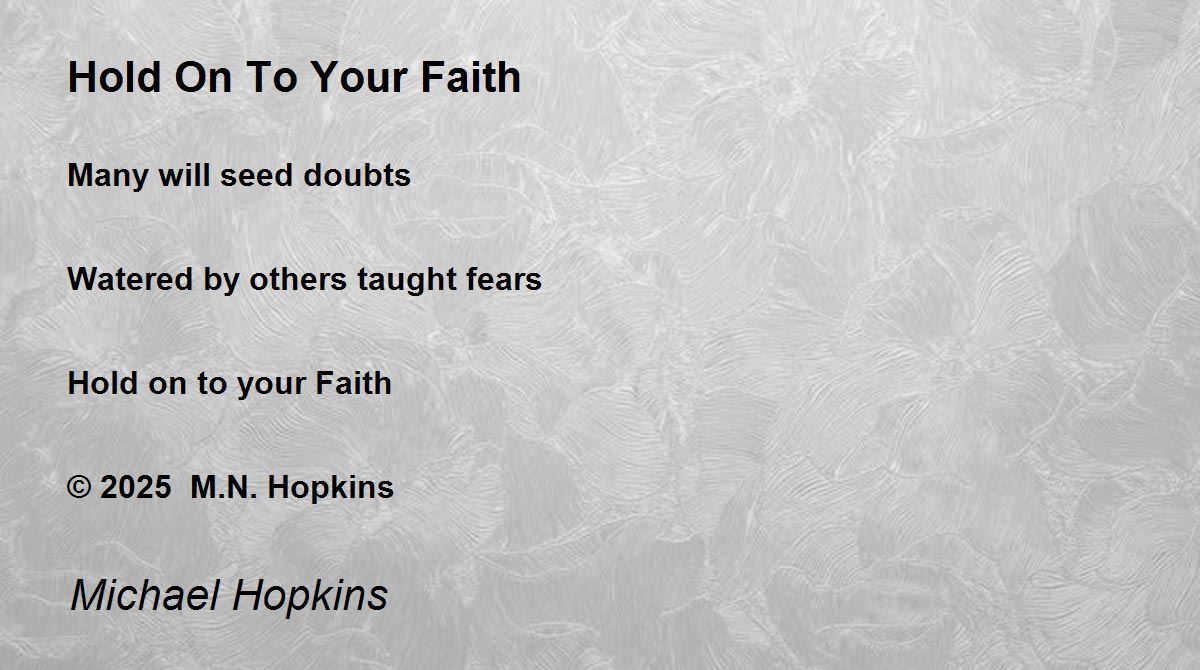 Hold On To Your Faith

Many will seed doubts

Watered by others taught fears

Hold on to your Faith

© 2025 M.N. Hopkins

Michael Hopkins